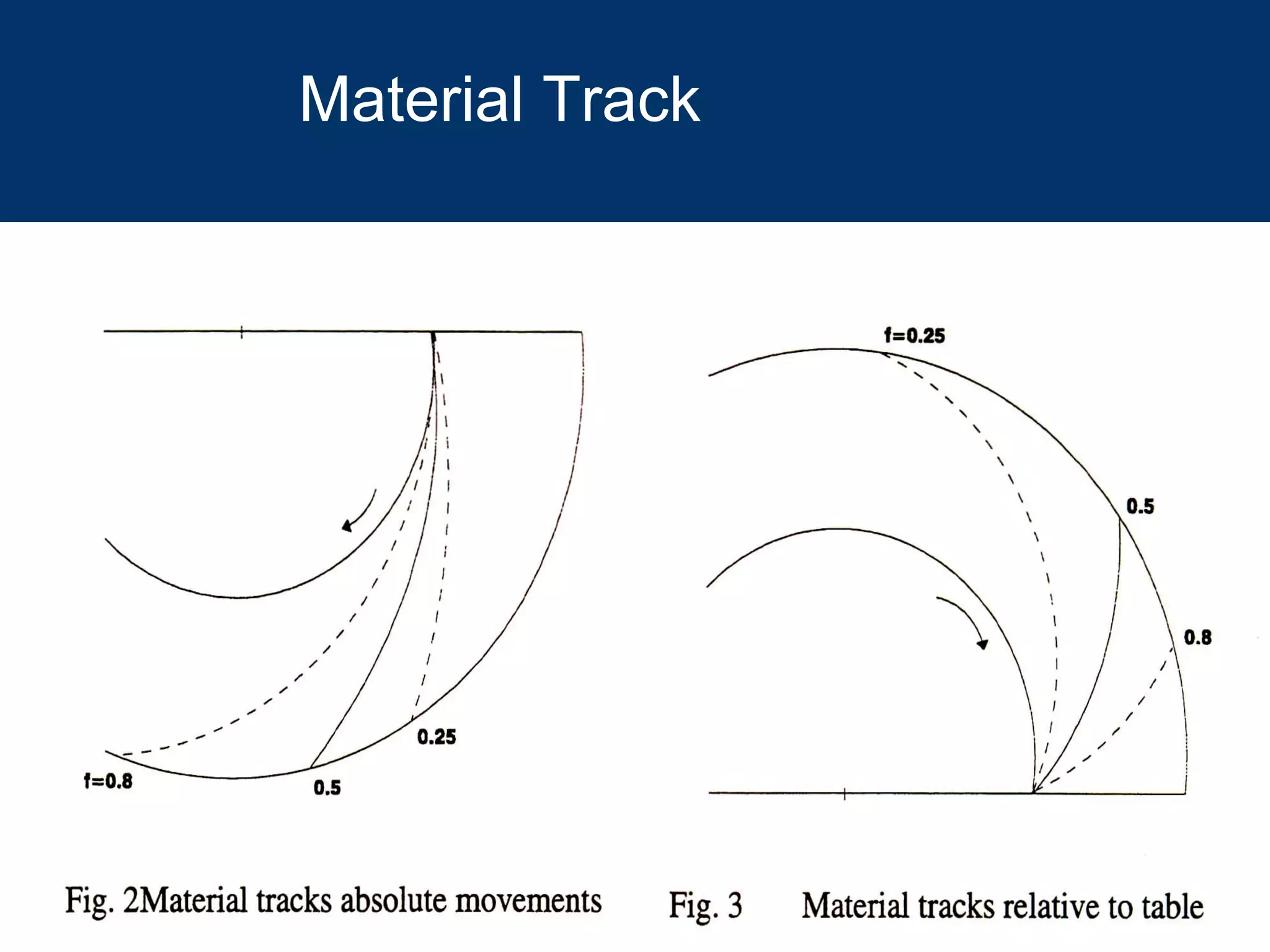 Material Track

0.25

f=0.8

0.5

Fig. 2Material tracks absolute movements

f=0.25

0.5

0.8

Fig. 3 Material tracks relative to table